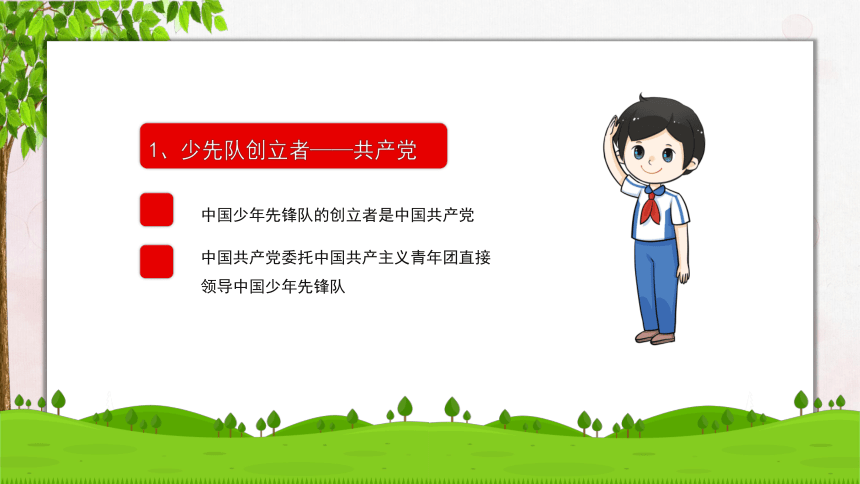 1、少先队创立者——共产党

中国少年先锋队的创立者是中国共产党

中国共产党委托中国共产主义青年团直接领导中国少年先锋队